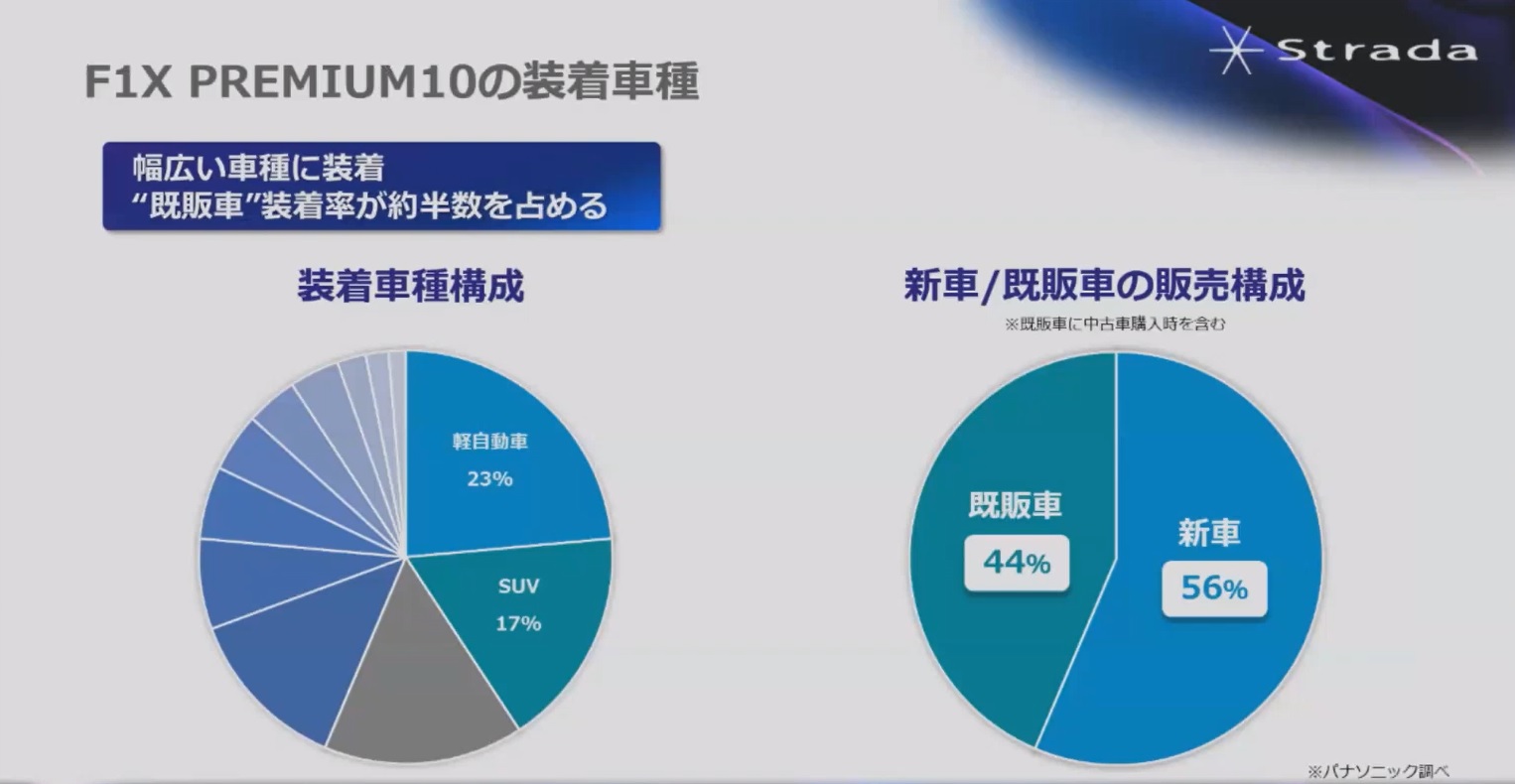 Strada

F1X PREMIUM10の装着車種

幅広い車種に装着
“既販車”装着率が約半数を占める

装着車種構成

軽自動車
23%

SUV
17%

新車/既販車の販売構成
※既販車に中古車購入時を含む

既販車
44%

新車
56%

※パナソニック調べ